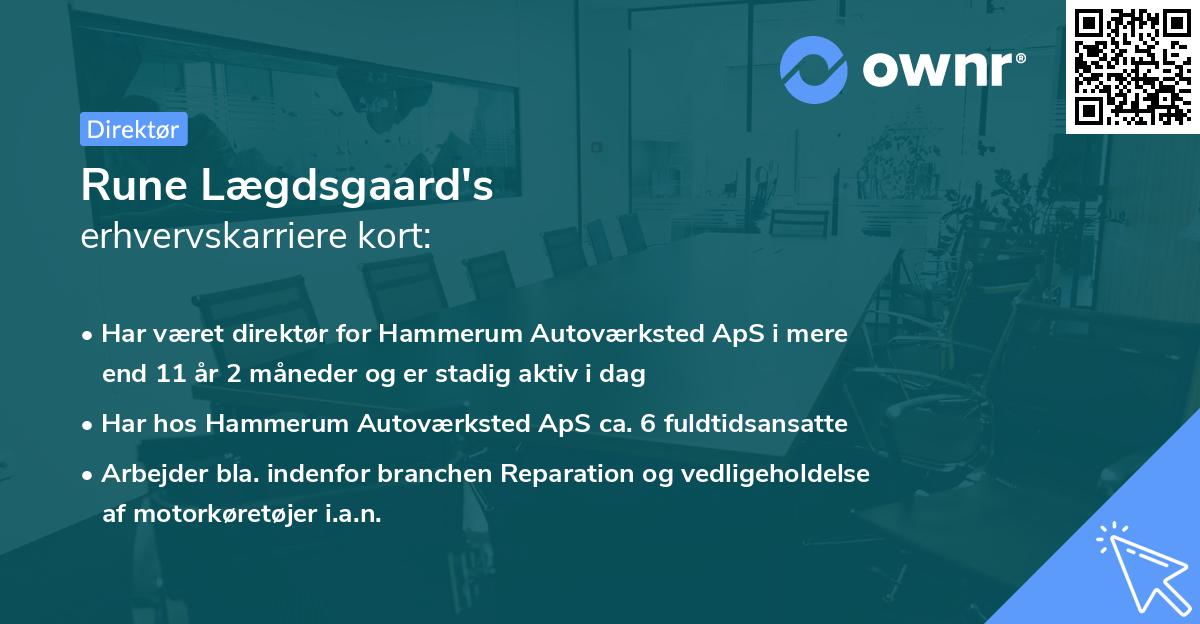 ownr®

Direktør

Rune Lægdsgaard's
erhvervskarriere kort:

• Har været direktør for Hammerum Autoværksted ApS i mere end 11 år 2 måneder og er stadig aktiv i dag

• Har hos Hammerum Autoværksted ApS ca. 6 fuldtidsansatte

• Arbejder bla. indenfor branchen Reparation og vedligeholdelse af motorkøretøjer i.a.n.